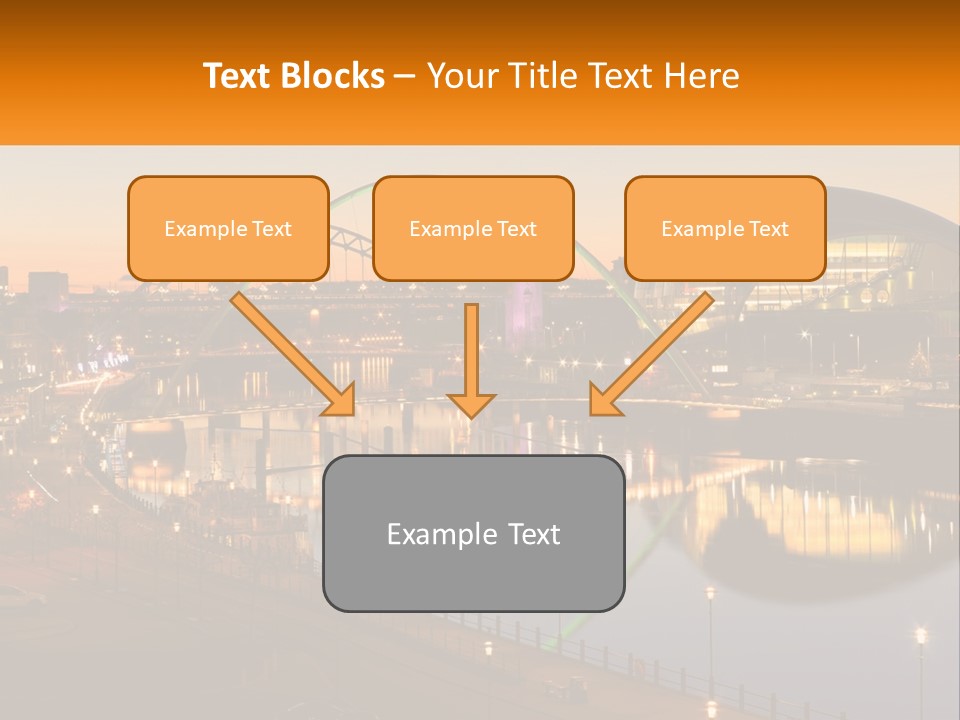 Text Blocks – Your Title Text Here

Example Text

Example Text

Example Text

Example Text